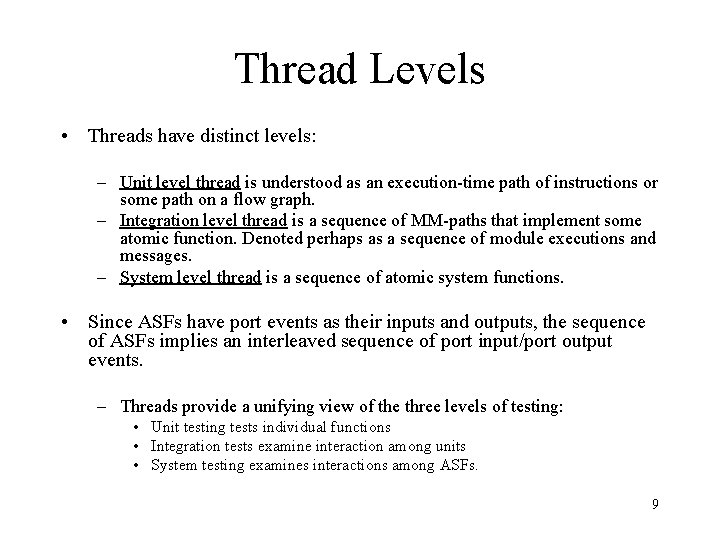 Thread Levels

• Threads have distinct levels:

– Unit level thread is understood as an execution-time path of instructions or some path on a flow graph.
– Integration level thread is a sequence of MM-paths that implement some atomic function. Denoted perhaps as a sequence of module executions and messages.
– System level thread is a sequence of atomic system functions.

• Since ASFs have port events as their inputs and outputs, the sequence of ASFs implies an interleaved sequence of port input/port output events.

– Threads provide a unifying view of the three levels of testing:
• Unit testing tests individual functions
• Integration tests examine interaction among units
• System testing examines interactions among ASFs.

9